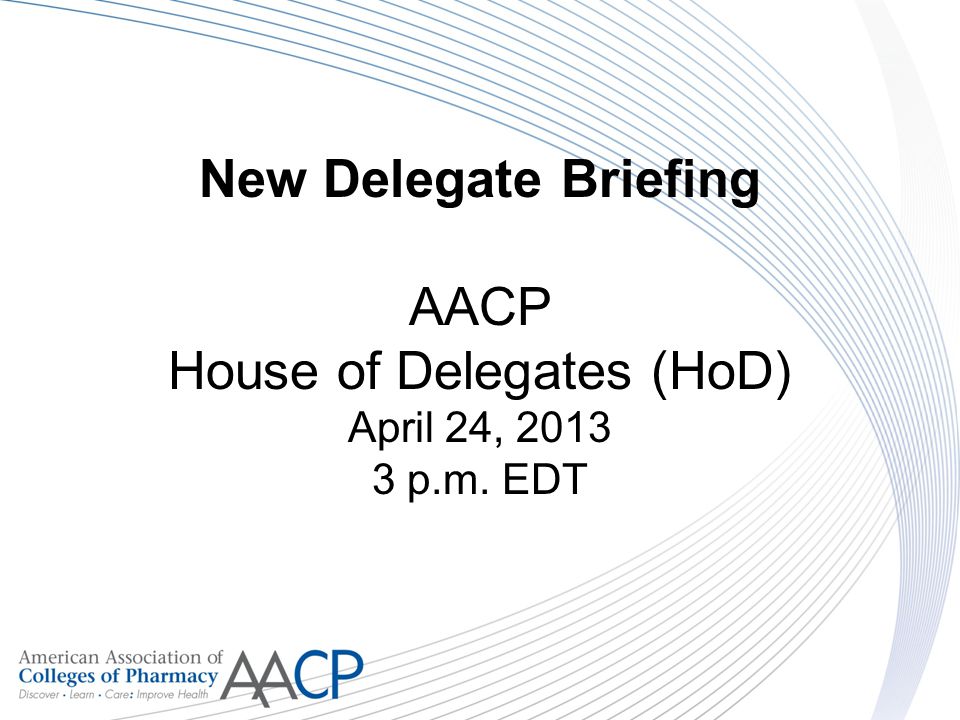 New Delegate Briefing

AACP
House of Delegates (HoD)
April 24, 2013
3 p.m. EDT

American Association of
Colleges of Pharmacy
Discover • Learn • Care: Improve Health
AACP